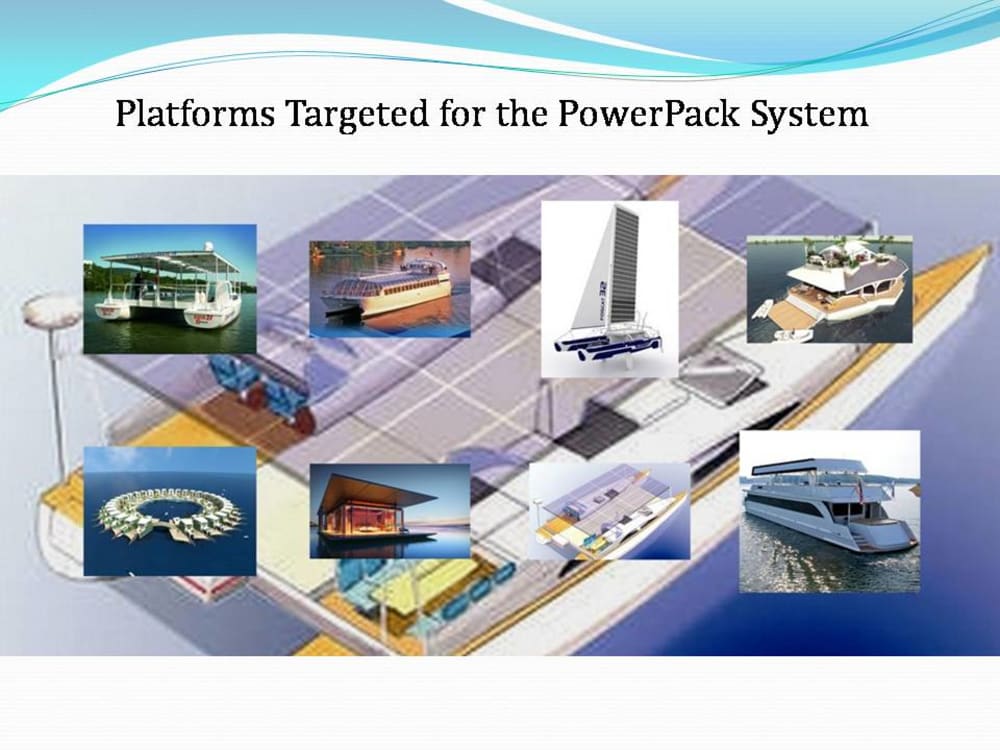 Platforms Targeted for the PowerPack System